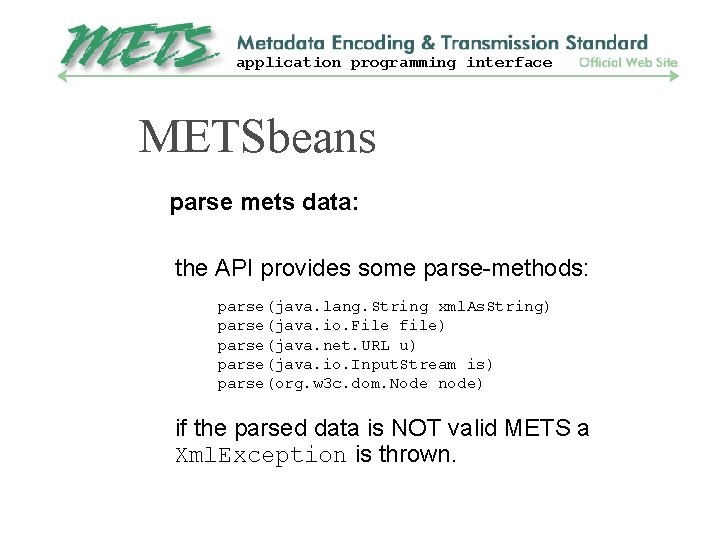 METS Metadata Encoding & Transmission Standard
application programming interface
Official Web Site

METSbeans

parse mets data:

the API provides some parse-methods:

parse(java.lang.String xmlAsString)
parse(java.io.File file)
parse(java.net.URL u)
parse(java.io.InputStream is)
parse(org.w3c.dom.Node node)

if the parsed data is NOT valid METS a XmlException is thrown.